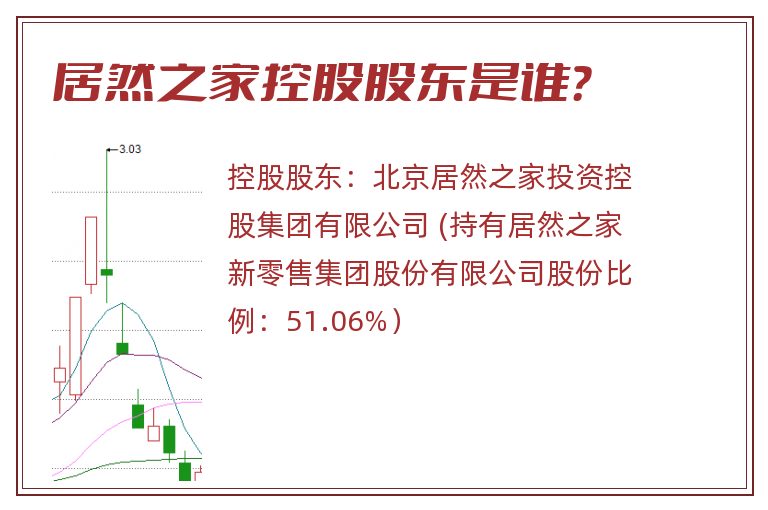 居然之家控股股东是谁?

3.03

控股股东：北京居然之家投资控股集团有限公司 (持有居然之家新零售集团股份有限公司股份比例：51.06%）